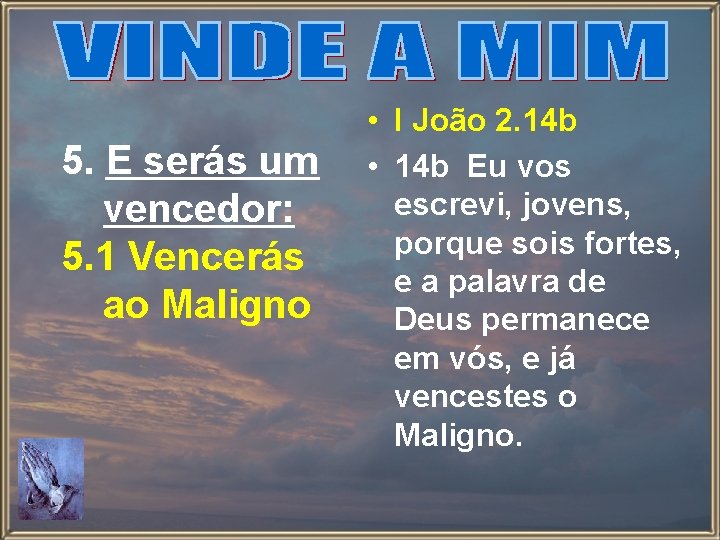 VINDE A MIM

5. E serás um vencedor:
5.1 Vencerás ao Maligno

• I João 2.14b
• 14b Eu vos escrevi, jovens, porque sois fortes, e a palavra de Deus permanece em vós, e já vencestes o Maligno.